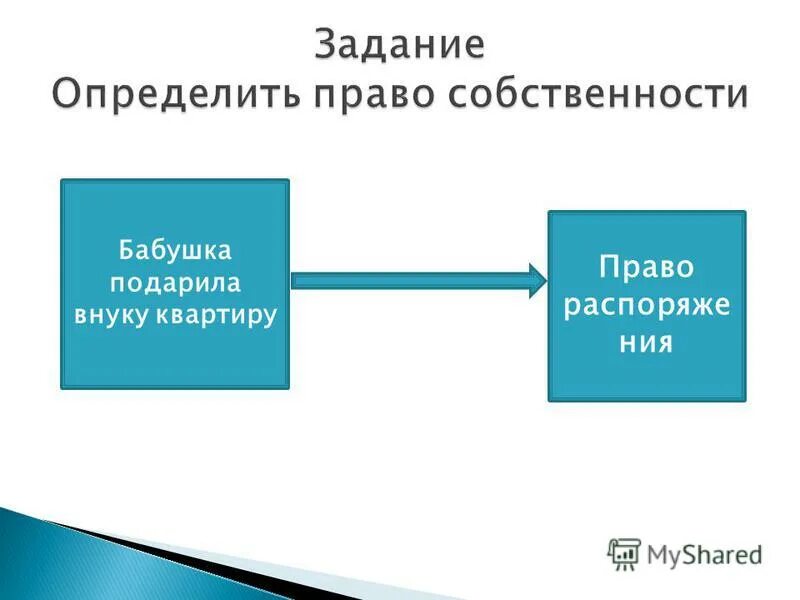 Задание
Определить право собственности

Бабушка подарила внуку квартиру

Право распоряжения

MyShared